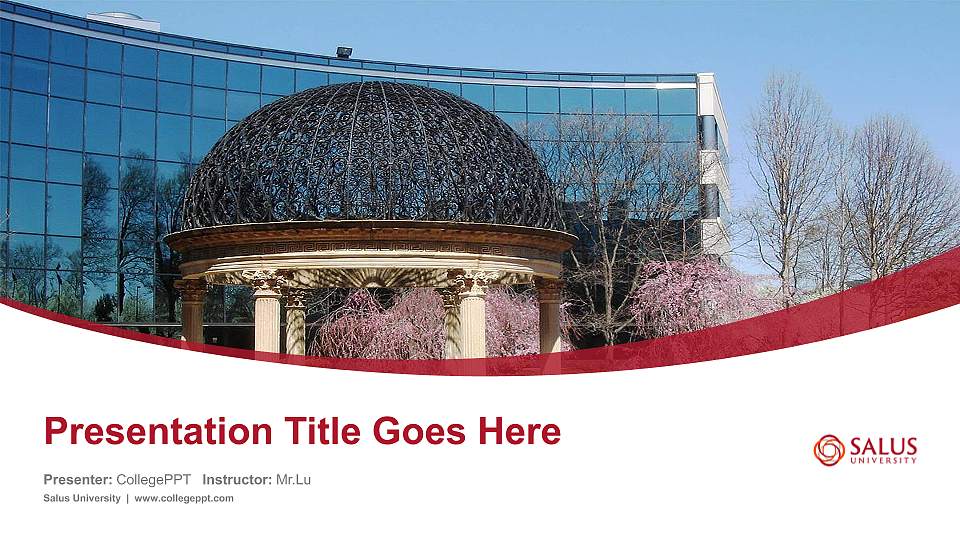 Presentation Title Goes Here

Presenter: CollegePPT Instructor: Mr.Lu

Salus University | www.collegeppt.com

SALUS UNIVERSITY